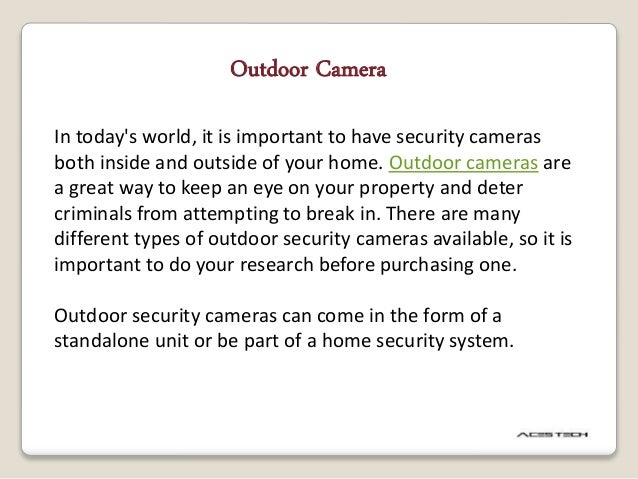 Outdoor Camera

In today's world, it is important to have security cameras both inside and outside of your home. Outdoor cameras are a great way to keep an eye on your property and deter criminals from attempting to break in. There are many different types of outdoor security cameras available, so it is important to do your research before purchasing one.

Outdoor security cameras can come in the form of a standalone unit or be part of a home security system.

ACESTECH